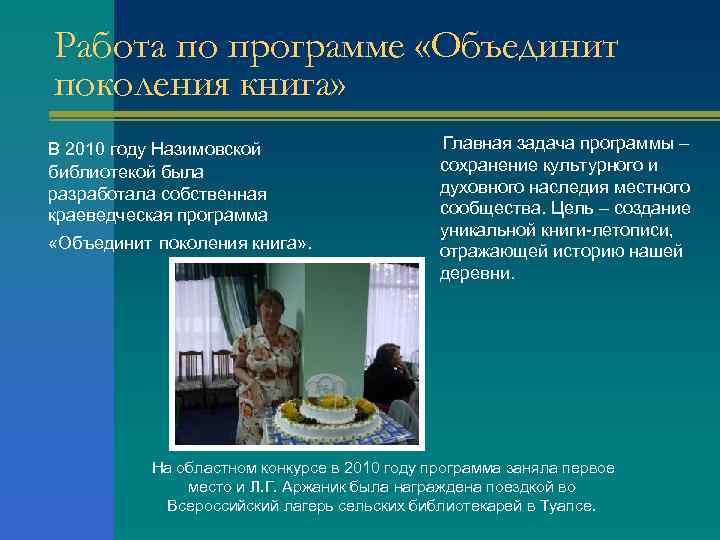 Работа по программе «Объединит поколения книга»

В 2010 году Назимовской библиотекой была разработала собственная краеведческая программа «Объединит поколения книга».

Главная задача программы – сохранение культурного и духовного наследия местного сообщества. Цель – создание уникальной книги-летописи, отражающей историю нашей деревни.

На областном конкурсе в 2010 году программа заняла первое место и Л.Г. Аржаник была награждена поездкой во Всероссийский лагерь сельских библиотекарей в Туапсе.